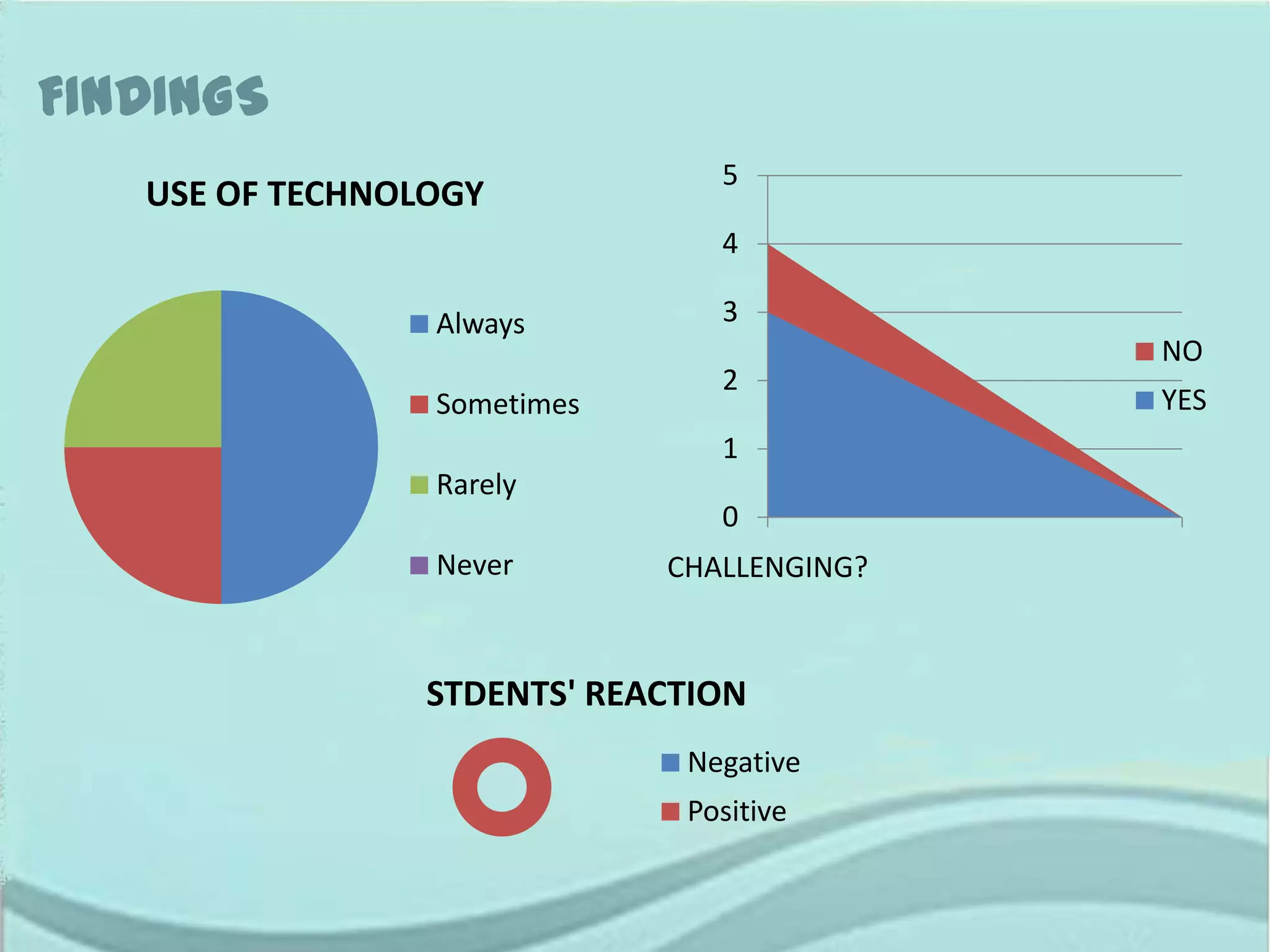 FINDINGS

USE OF TECHNOLOGY

Always
Sometimes
Rarely
Never

5
4
3
2
1
0

NO
YES

CHALLENGING?

STDENTS' REACTION

Negative
Positive